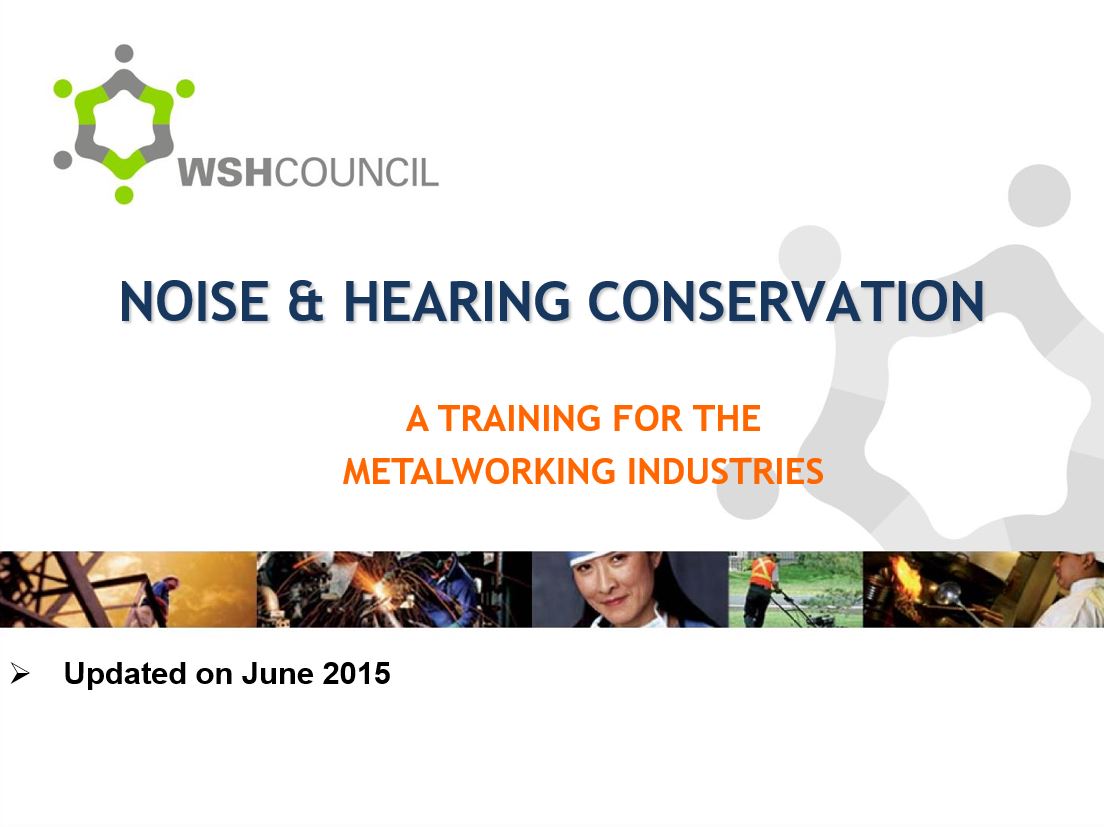 WSHCOUNCIL

NOISE & HEARING CONSERVATION

A TRAINING FOR THE METALWORKING INDUSTRIES

➢ Updated on June 2015